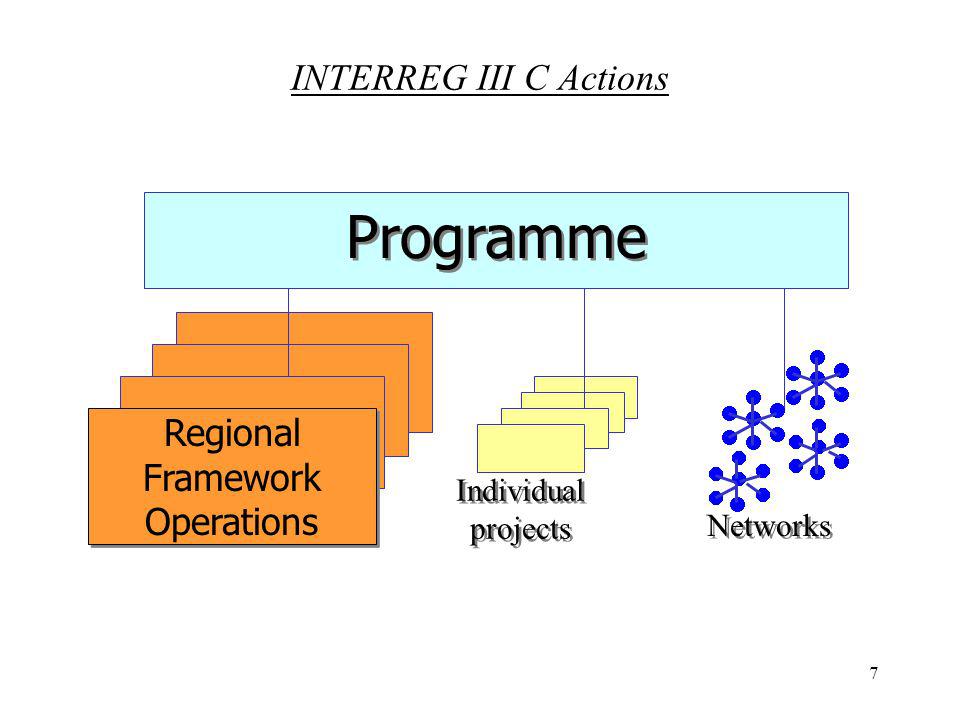 INTERREG III C Actions

Programme

Regional Framework Operations

Individual projects

Networks

7